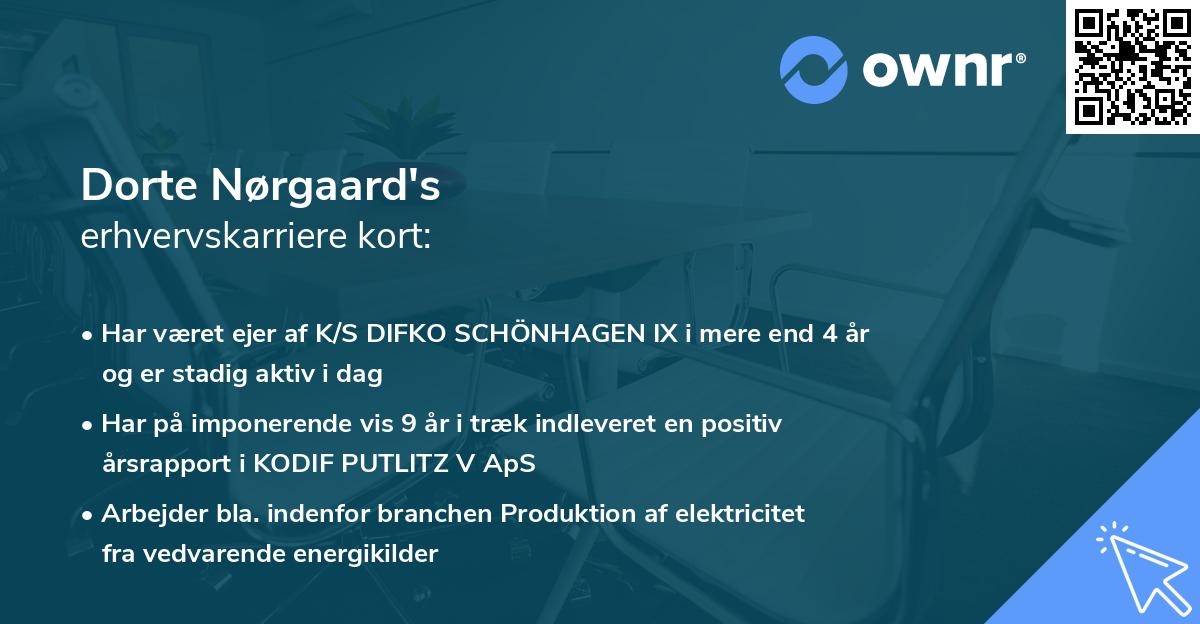 ownr®

Dorte Nørgaard's
erhvervskarriere kort:

• Har været ejer af K/S DIFKO SCHÖNHAGEN IX i mere end 4 år og er stadig aktiv i dag

• Har på imponerende vis 9 år i træk indleveret en positiv årsrapport i KODIF PUTLITZ V ApS

• Arbejder bla. indenfor branchen Produktion af elektricitet fra vedvarende energikilder